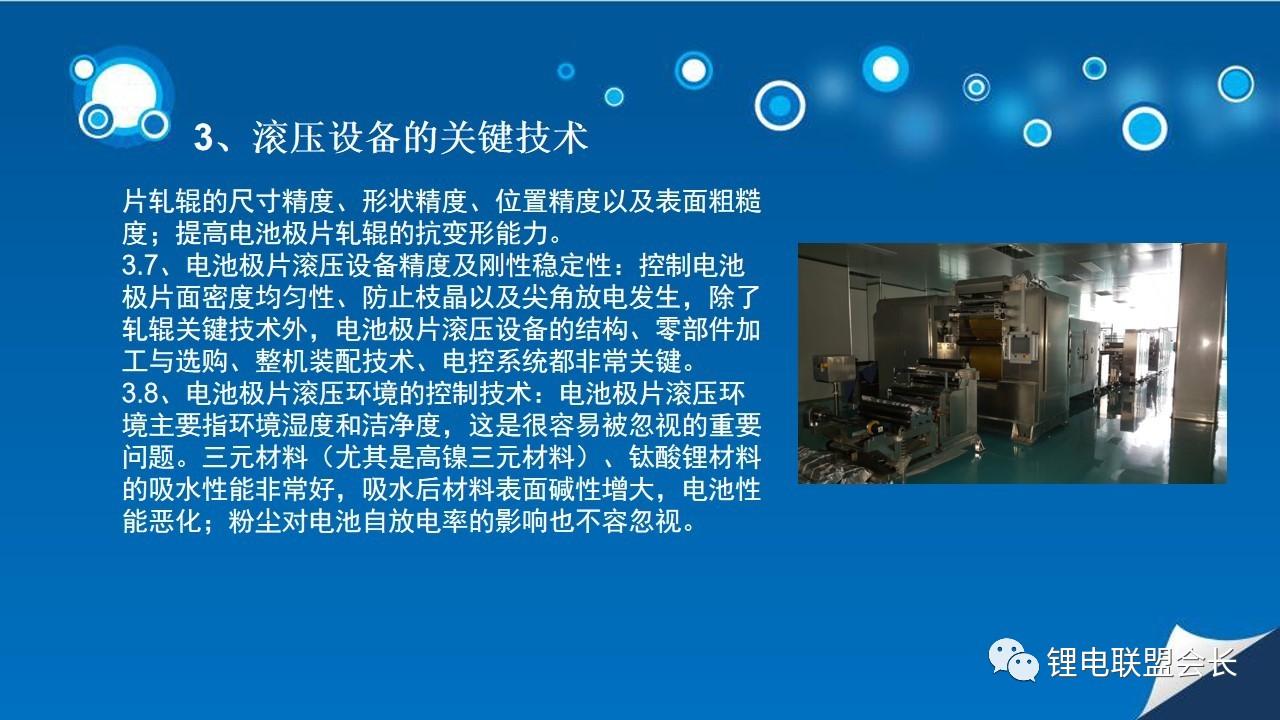 3、滚压设备的关键技术

片轧辊的尺寸精度、形状精度、位置精度以及表面粗糙度；提高电池极片轧辊的抗变形能力。
3.7、电池极片滚压设备精度及刚性稳定性：控制电池极片面密度均匀性、防止枝晶以及尖角放电发生，除了轧辊关键技术外，电池极片滚压设备的结构、零部件加工与选购、整机装配技术、电控系统都非常关键。
3.8、电池极片滚压环境的控制技术：电池极片滚压环境主要指环境湿度和洁净度，这是很容易被忽视的重要问题。三元材料（尤其是高镍三元材料）、钛酸锂材料的吸水性能非常好，吸水后材料表面碱性增大，电池性能恶化；粉尘对电池自放电率的影响也不容忽视。

锂电联盟会长